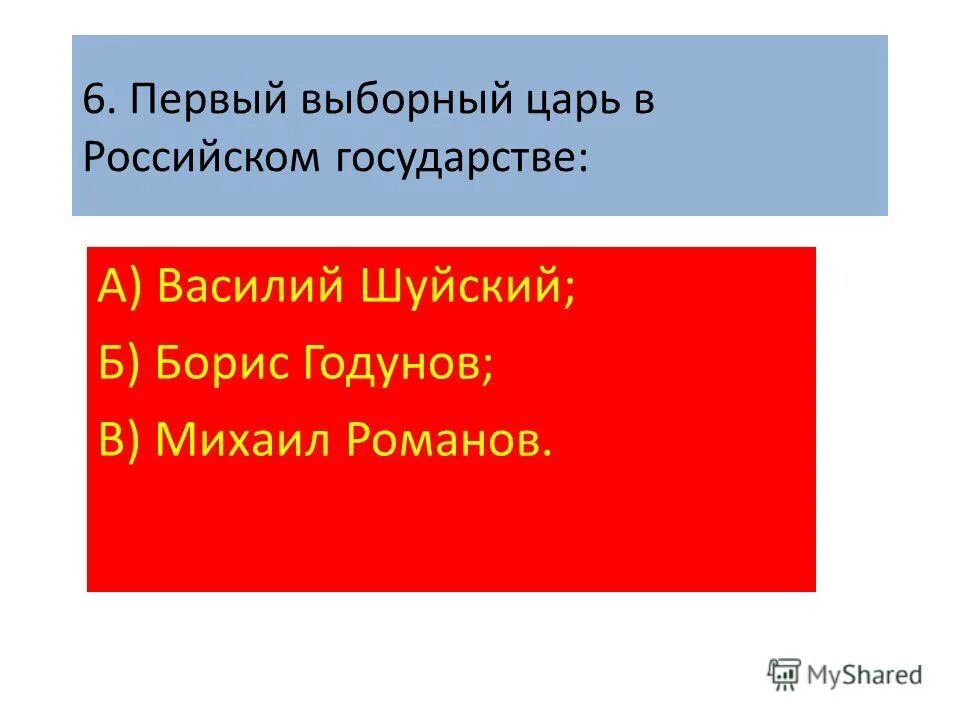 6. Первый выборный царь в Российском государстве:

А) Василий Шуйский;

Б) Борис Годунов;

В) Михаил Романов.

MyShared